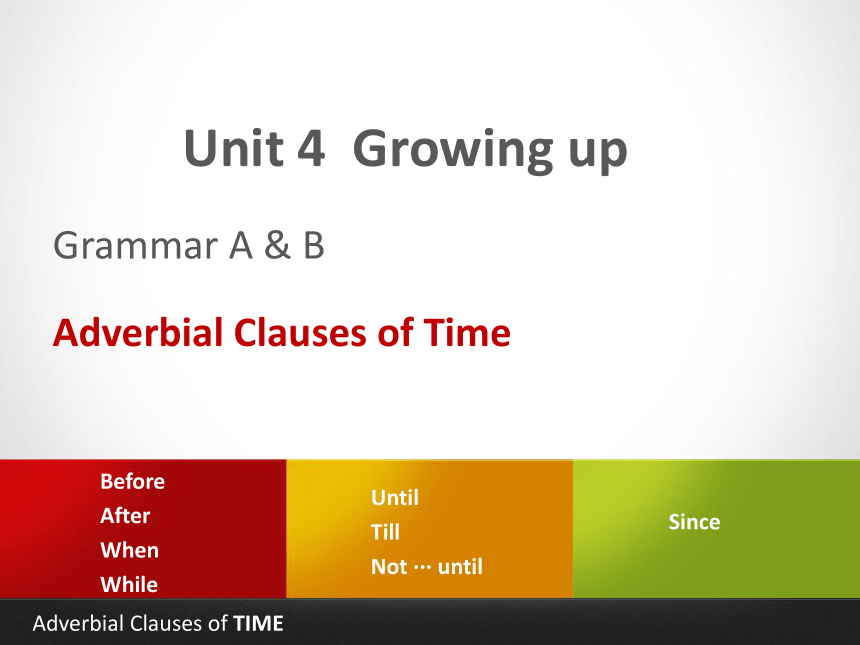 Unit 4 Growing up

Grammar A & B

Adverbial Clauses of Time

Before
After
When
While

Until
Till
Not ··· until

Since

Adverbial Clauses of TIME